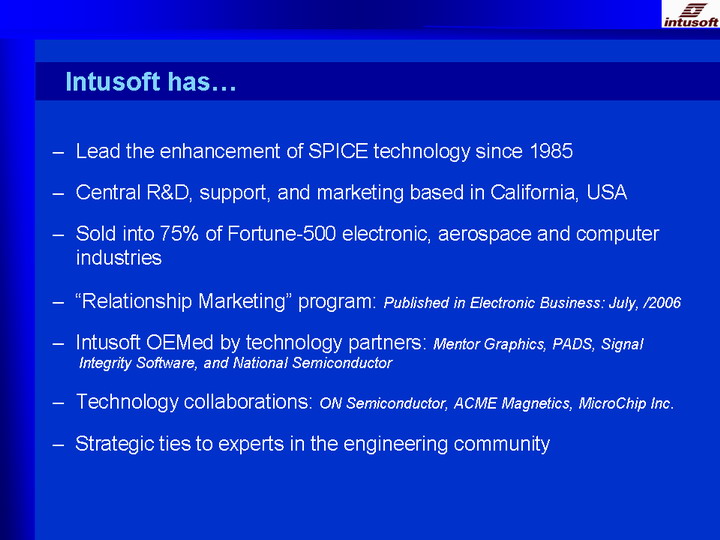 intusoft

Intusoft has…

– Lead the enhancement of SPICE technology since 1985

– Central R&D, support, and marketing based in California, USA

– Sold into 75% of Fortune-500 electronic, aerospace and computer industries

– “Relationship Marketing” program: Published in Electronic Business: July, /2006

– Intusoft OEMed by technology partners: Mentor Graphics, PADS, Signal Integrity Software, and National Semiconductor

– Technology collaborations: ON Semiconductor, ACME Magnetics, MicroChip Inc.

– Strategic ties to experts in the engineering community